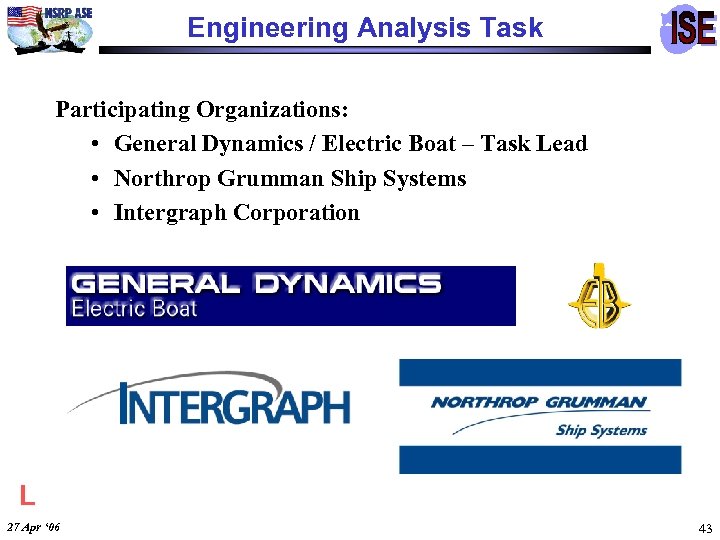 NSRP ASE

Engineering Analysis Task

ISE

Participating Organizations:

• General Dynamics / Electric Boat – Task Lead
• Northrop Grumman Ship Systems
• Intergraph Corporation

GENERAL DYNAMICS
Electric Boat

EB

INTERGRAPH

NORTHROP GRUMMAN
Ship Systems

L

27 Apr '06

43